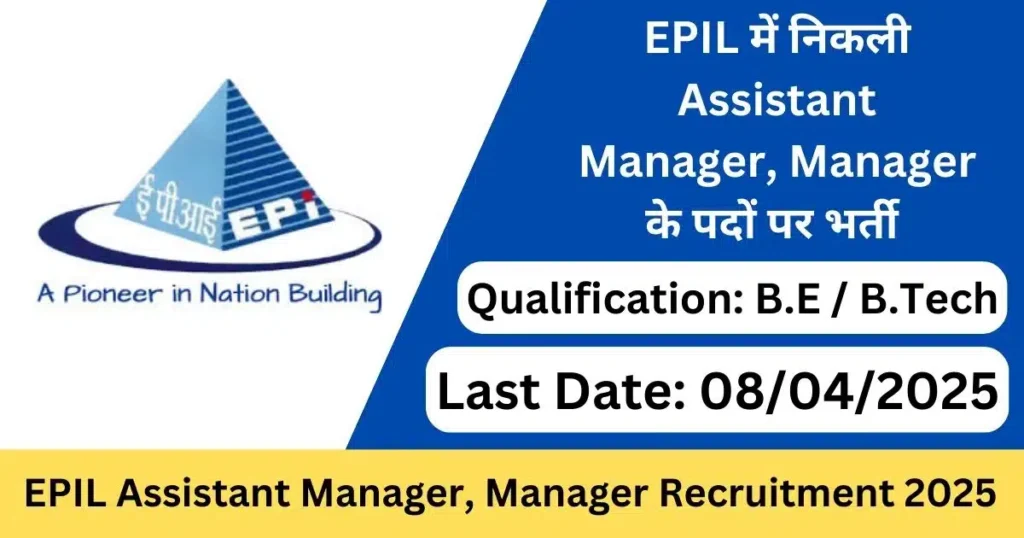 ई पी आई EPI

A Pioneer in Nation Building

EPIL में निकली Assistant Manager, Manager के पदों पर भर्ती

Qualification: B.E / B.Tech

Last Date: 08/04/2025

EPIL Assistant Manager, Manager Recruitment 2025